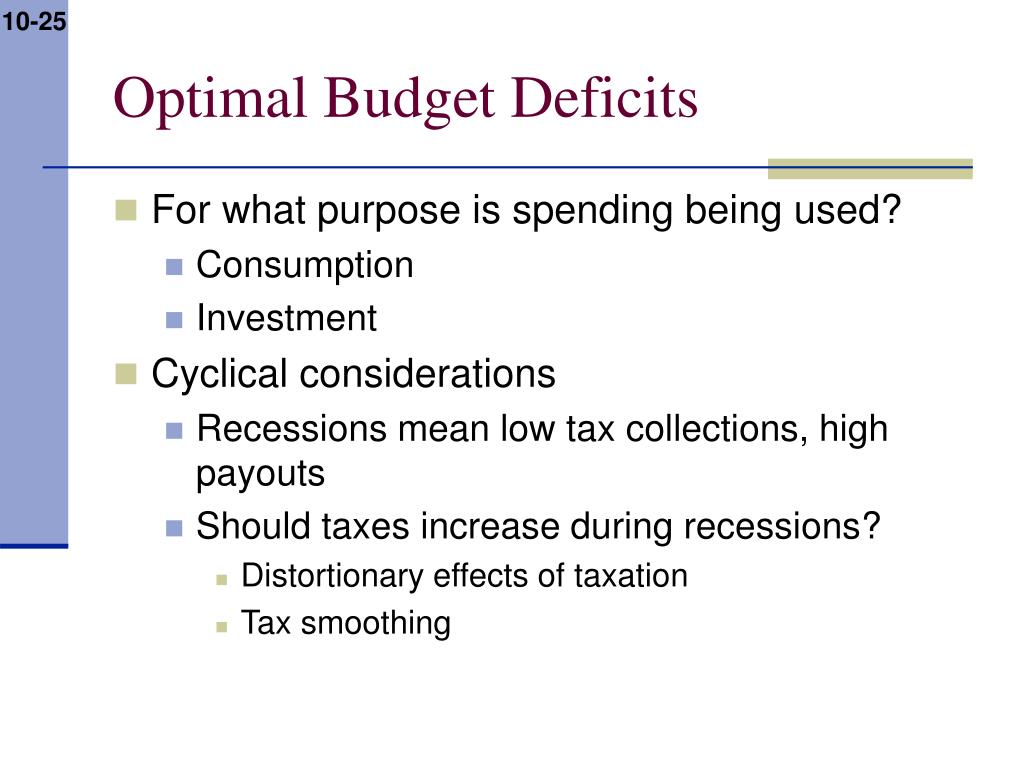 10-25

Optimal Budget Deficits

For what purpose is spending being used?

Consumption

Investment

Cyclical considerations

Recessions mean low tax collections, high payouts

Should taxes increase during recessions?

Distortionary effects of taxation

Tax smoothing